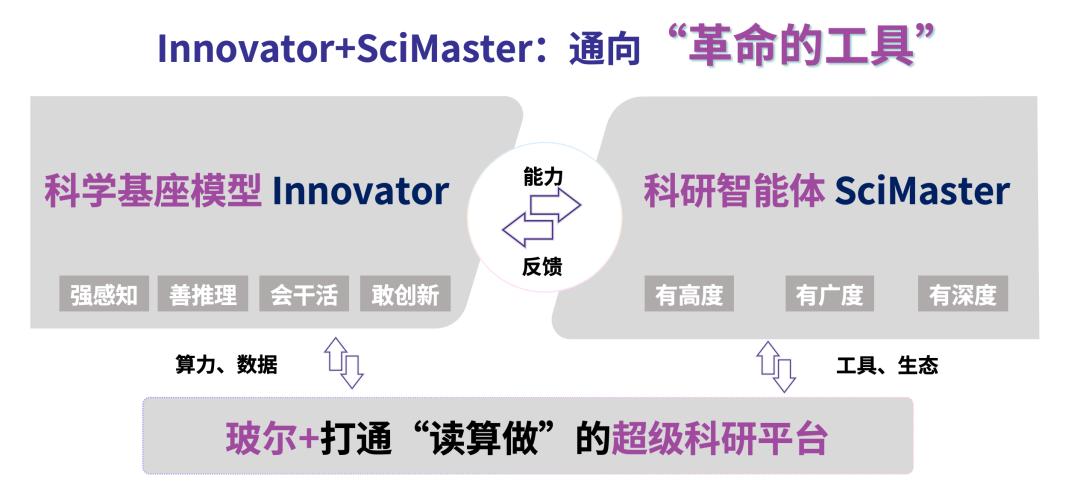 Innovator+SciMaster：通向“革命的工具”

科学基座模型 Innovator

强感知 善推理 会干活 敢创新

能力

反馈

科研智能体 SciMaster

有高度 有广度 有深度

算力、数据

工具、生态

玻尔+打通“读算做”的超级科研平台